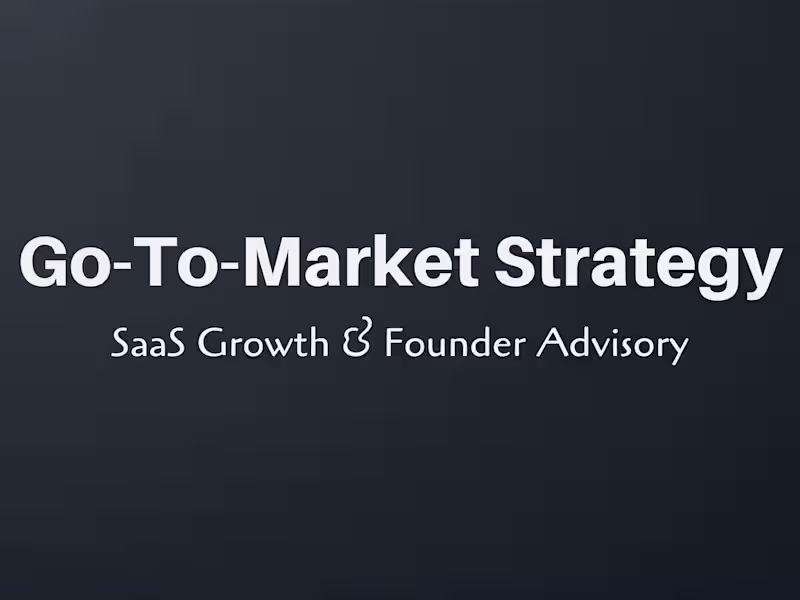 Go-To-Market Strategy

SaaS Growth & Founder Advisory